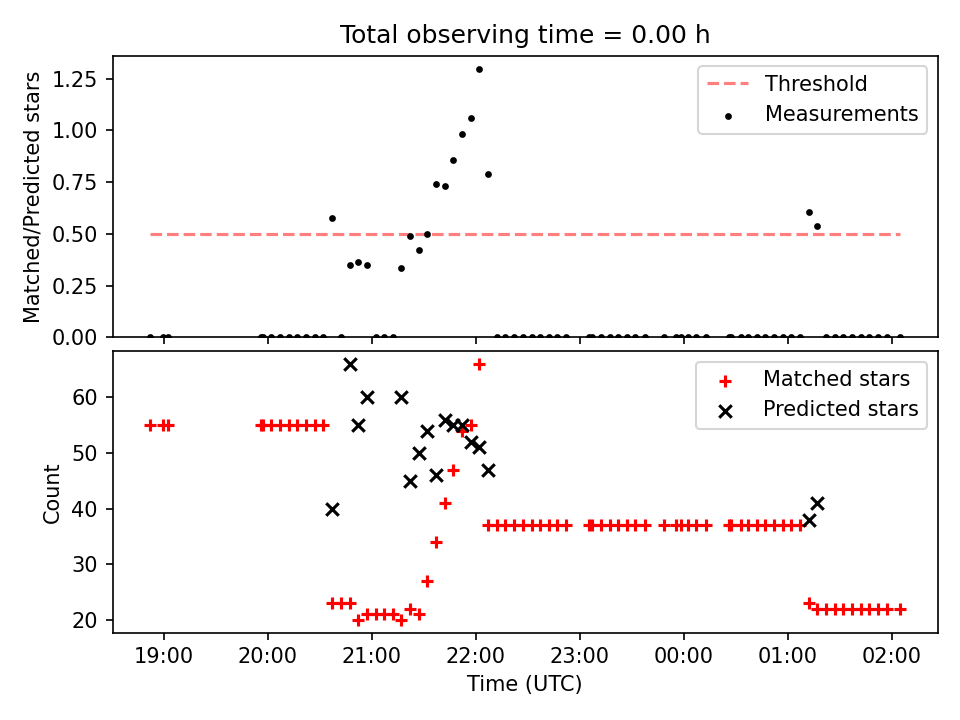 Total observing time = 0.00 h

Matched/Predicted stars

1.25
1.00
0.75
0.50
0.25
0.00

Threshold
Measurements

Count

60
50
40
30
20

Matched stars
Predicted stars

19:00 20:00 21:00 22:00 23:00 00:00 01:00 02:00

Time (UTC)